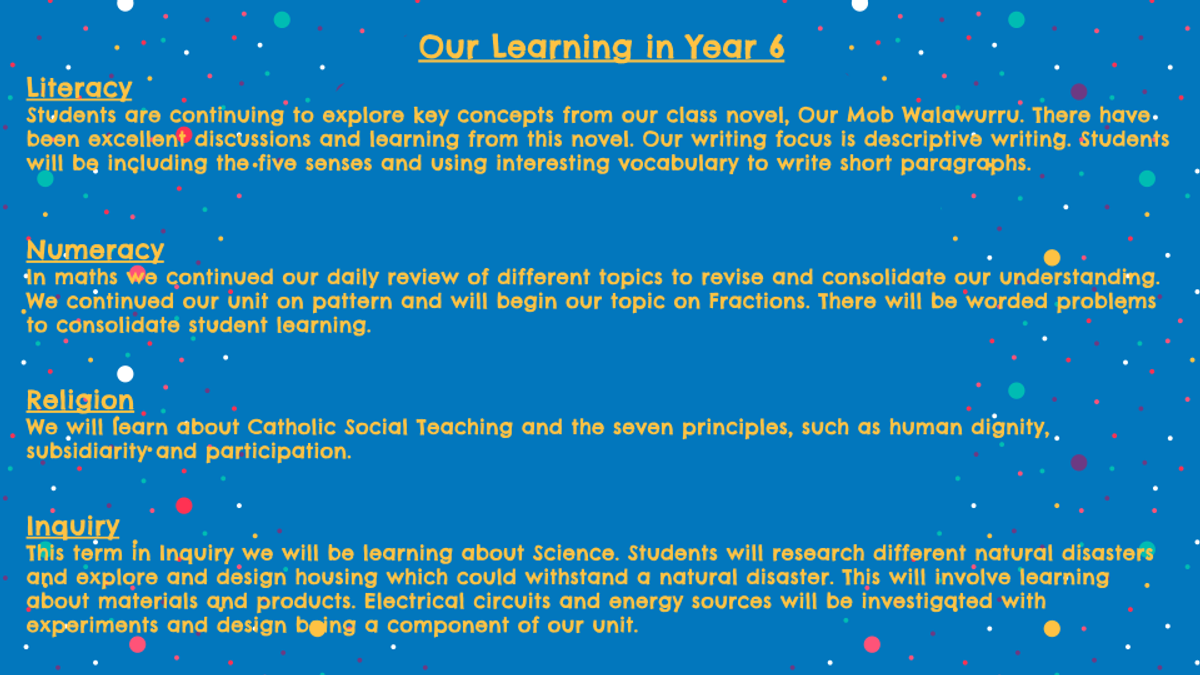 Our Learning in Year 6

Literacy
Students are continuing to explore key concepts from our class novel, Our Mob Walawurru. There have been excellent discussions and learning from this novel. Our writing focus is descriptive writing. Students will be including the five senses and using interesting vocabulary to write short paragraphs.

Numeracy
In maths we continued our daily review of different topics to revise and consolidate our understanding. We continued our unit on pattern and will begin our topic on Fractions. There will be worded problems to consolidate student learning.

Religion
We will learn about Catholic Social Teaching and the seven principles, such as human dignity, subsidiarity and participation.

Inquiry
This term in Inquiry we will be learning about Science. Students will research different natural disasters and explore and design housing which could withstand a natural disaster. This will involve learning about materials and products. Electrical circuits and energy sources will be investigated with experiments and design being a component of our unit.